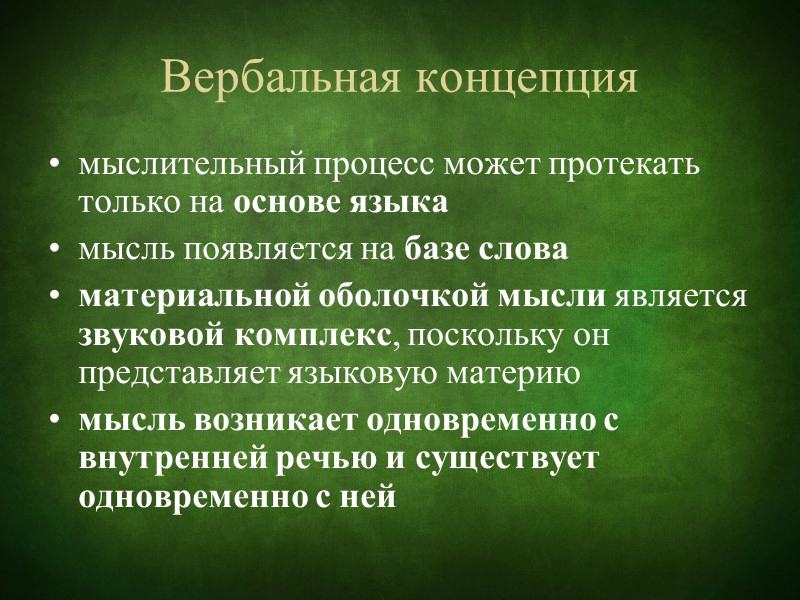 Вербальная концепция

• мыслительный процесс может протекать только на основе языка
• мысль появляется на базе слова
• материальной оболочкой мысли является звуковой комплекс, поскольку он представляет языковую материю
• мысль возникает одновременно с внутренней речью и существует одновременно с ней